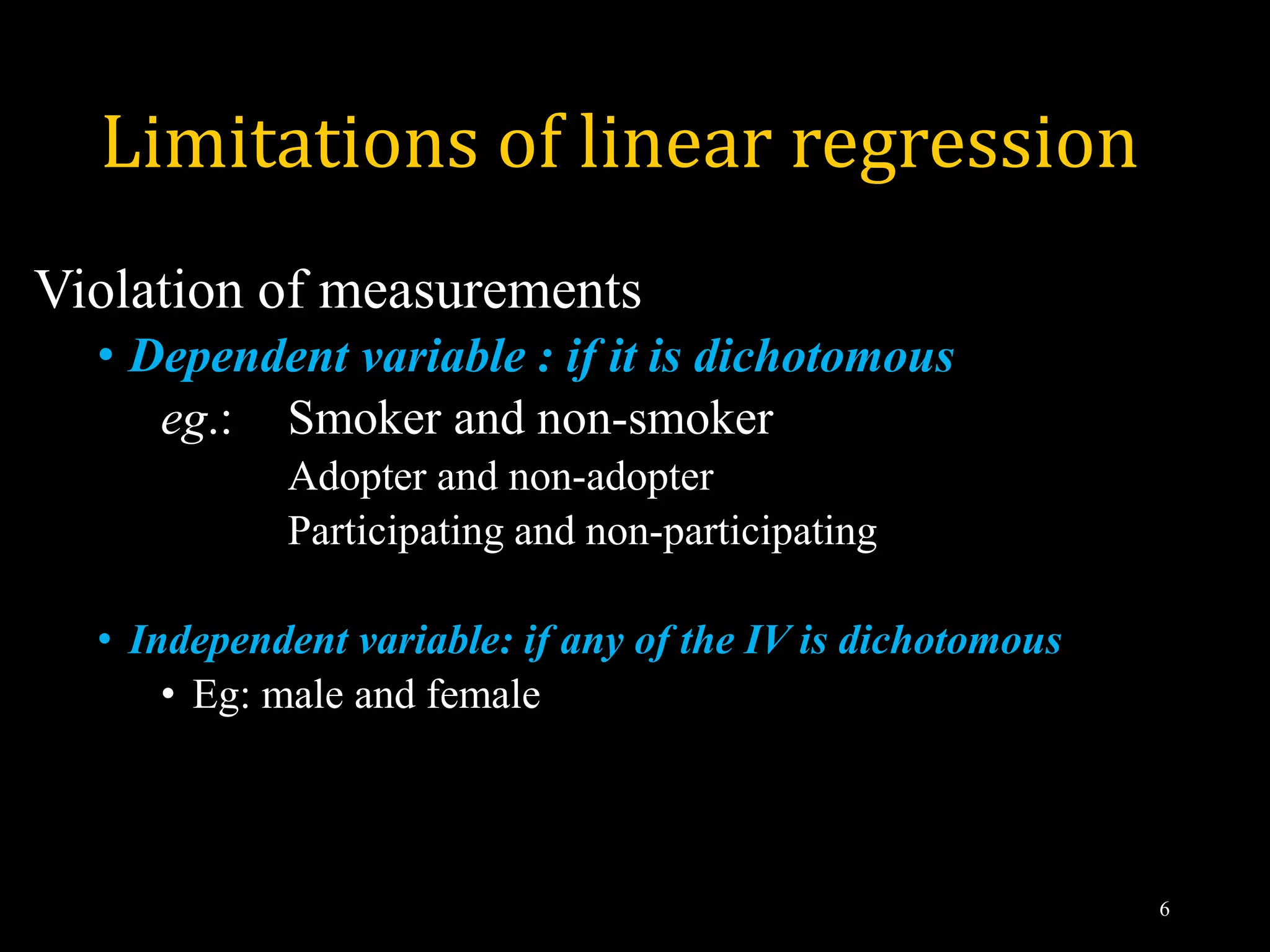 Limitations of linear regression

Violation of measurements

• Dependent variable : if it is dichotomous

eg.: Smoker and non-smoker

Adopter and non-adopter

Participating and non-participating

• Independent variable: if any of the IV is dichotomous

• Eg: male and female

6